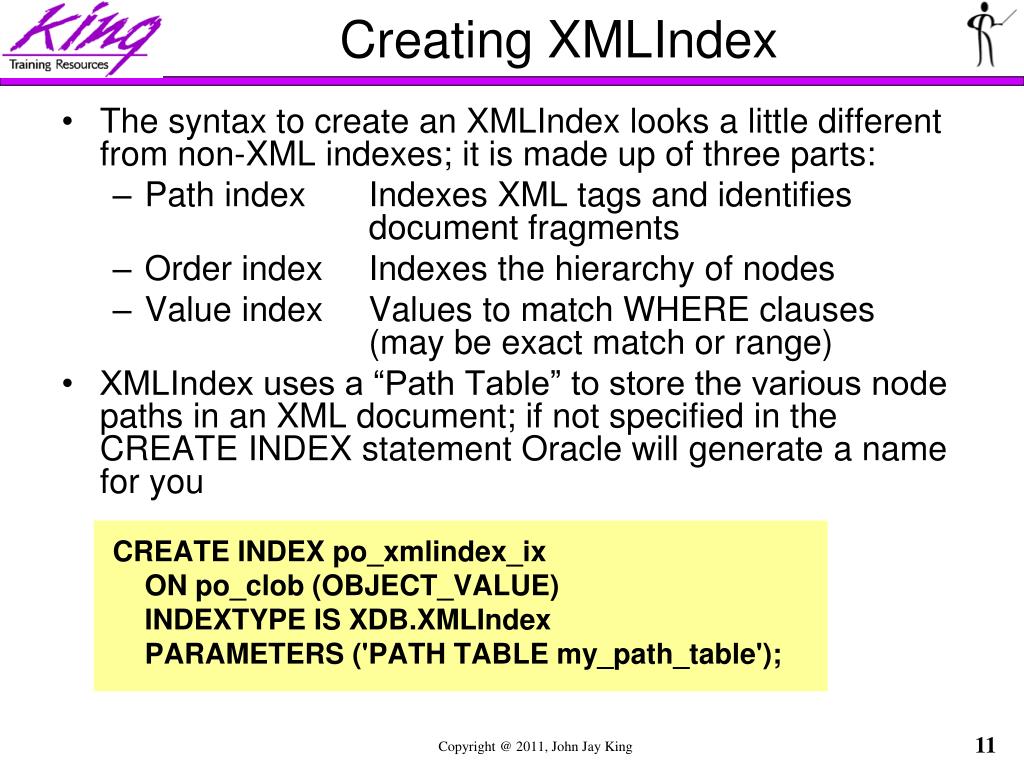 King
Training Resources

Creating XMLIndex

• The syntax to create an XMLIndex looks a little different from non-XML indexes; it is made up of three parts:
– Path index Indexes XML tags and identifies document fragments
– Order index Indexes the hierarchy of nodes
– Value index Values to match WHERE clauses (may be exact match or range)
• XMLIndex uses a “Path Table” to store the various node paths in an XML document; if not specified in the CREATE INDEX statement Oracle will generate a name for you

CREATE INDEX po_xmlindex_ix
ON po_clob (OBJECT_VALUE)
INDEXTYPE IS XDB.XMLIndex
PARAMETERS ('PATH TABLE my_path_table');

Copyright @ 2011, John Jay King

11